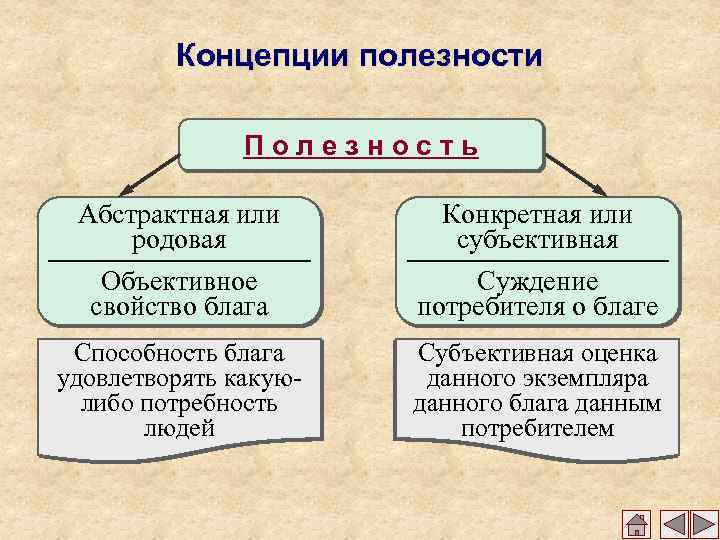 Концепции полезности

Полезность

Абстрактная или родовая

Объективное свойство блага

Способность блага удовлетворять какую-либо потребность людей

Конкретная или субъективная

Суждение потребителя о благе

Субъективная оценка данного экземпляра данного блага данным потребителем